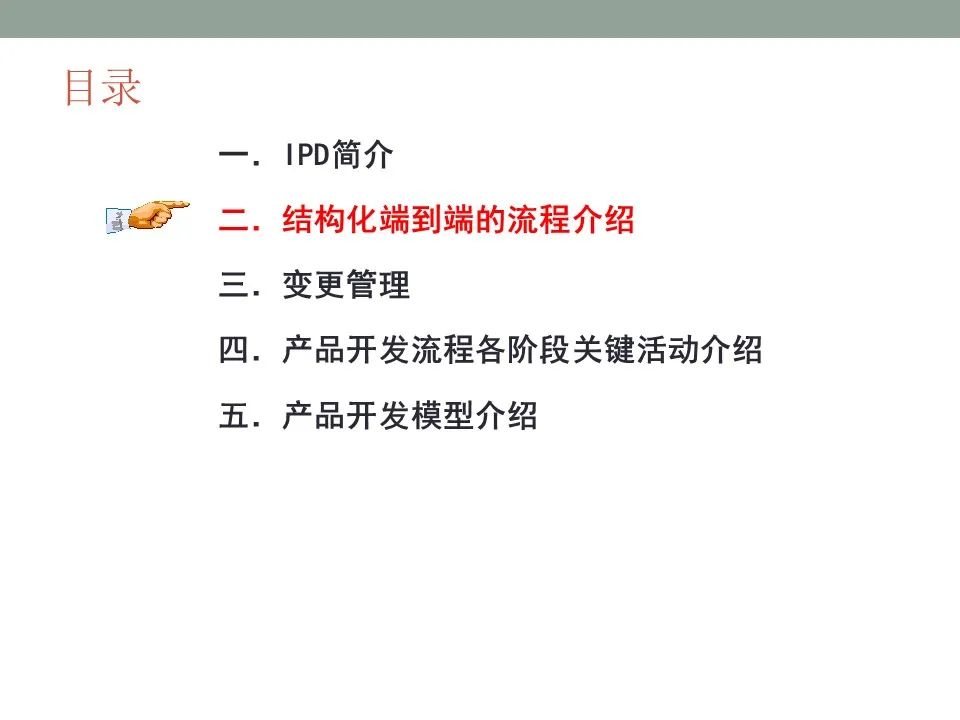 目录

一. IPD简介

二. 结构化端到端的流程介绍

三. 变更管理

四. 产品开发流程各阶段关键活动介绍

五. 产品开发模型介绍